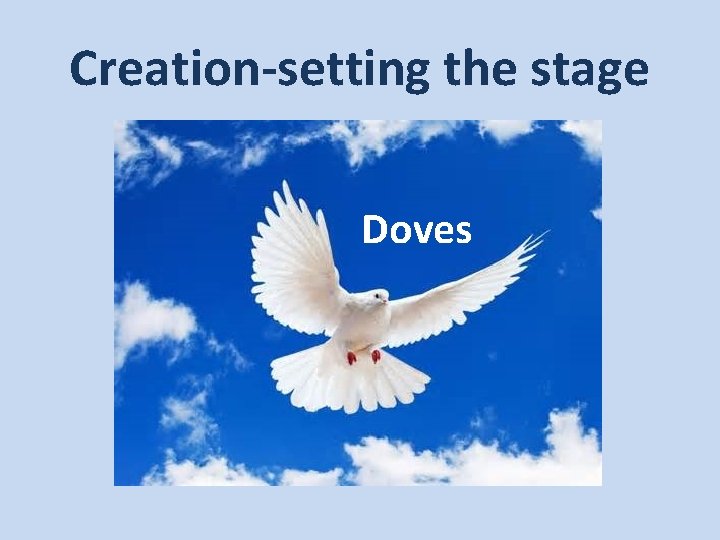 Creation-setting the stage

Doves